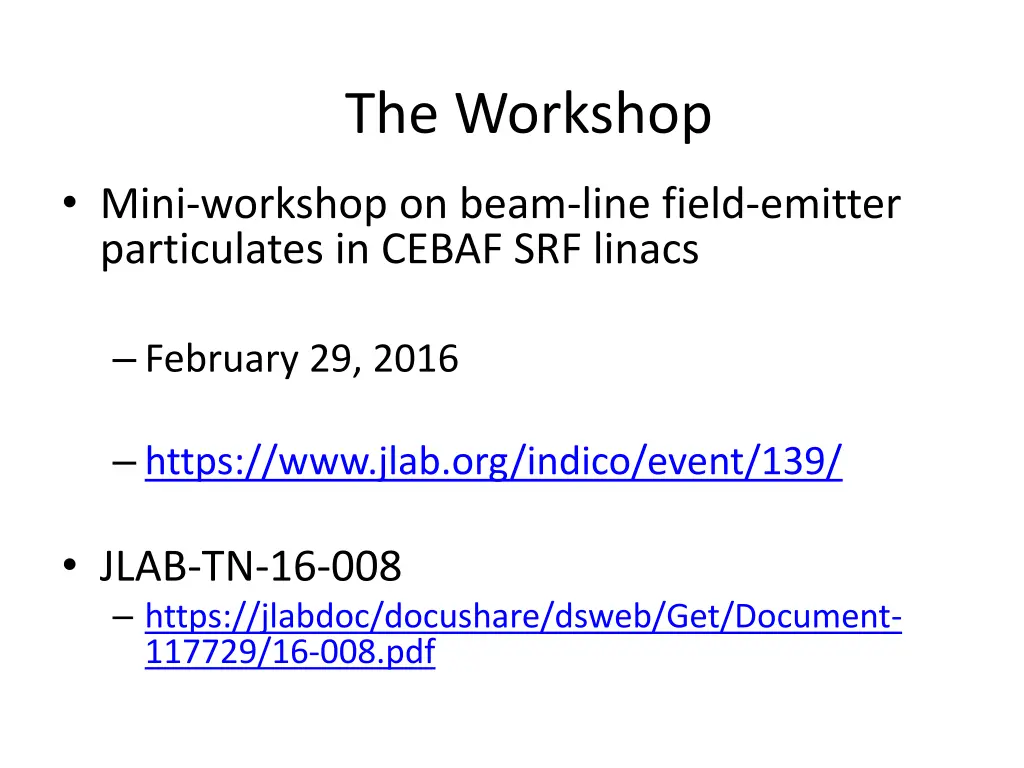 The Workshop

• Mini-workshop on beam-line field-emitter particulates in CEBAF SRF linacs

– February 29, 2016

– https://www.jlab.org/indico/event/139/

• JLAB-TN-16-008

– https://jlabdoc/docushare/dsweb/Get/Document-117729/16-008.pdf